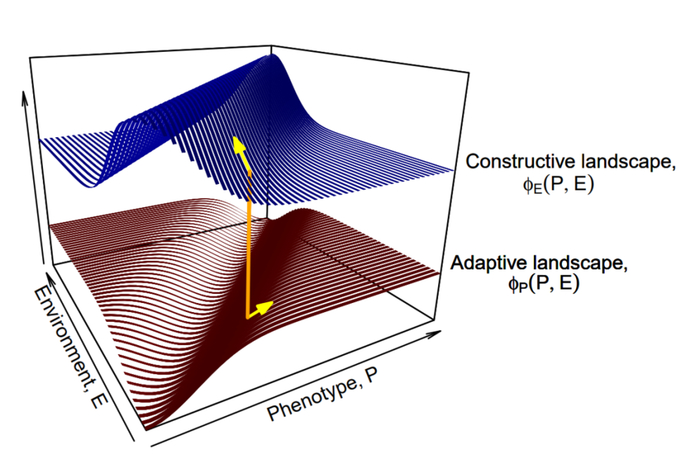 Constructive landscape,
$\phi_E(P, E)$

Adaptive landscape,
$\phi_P(P, E)$

Environment, E

Phenotype, P